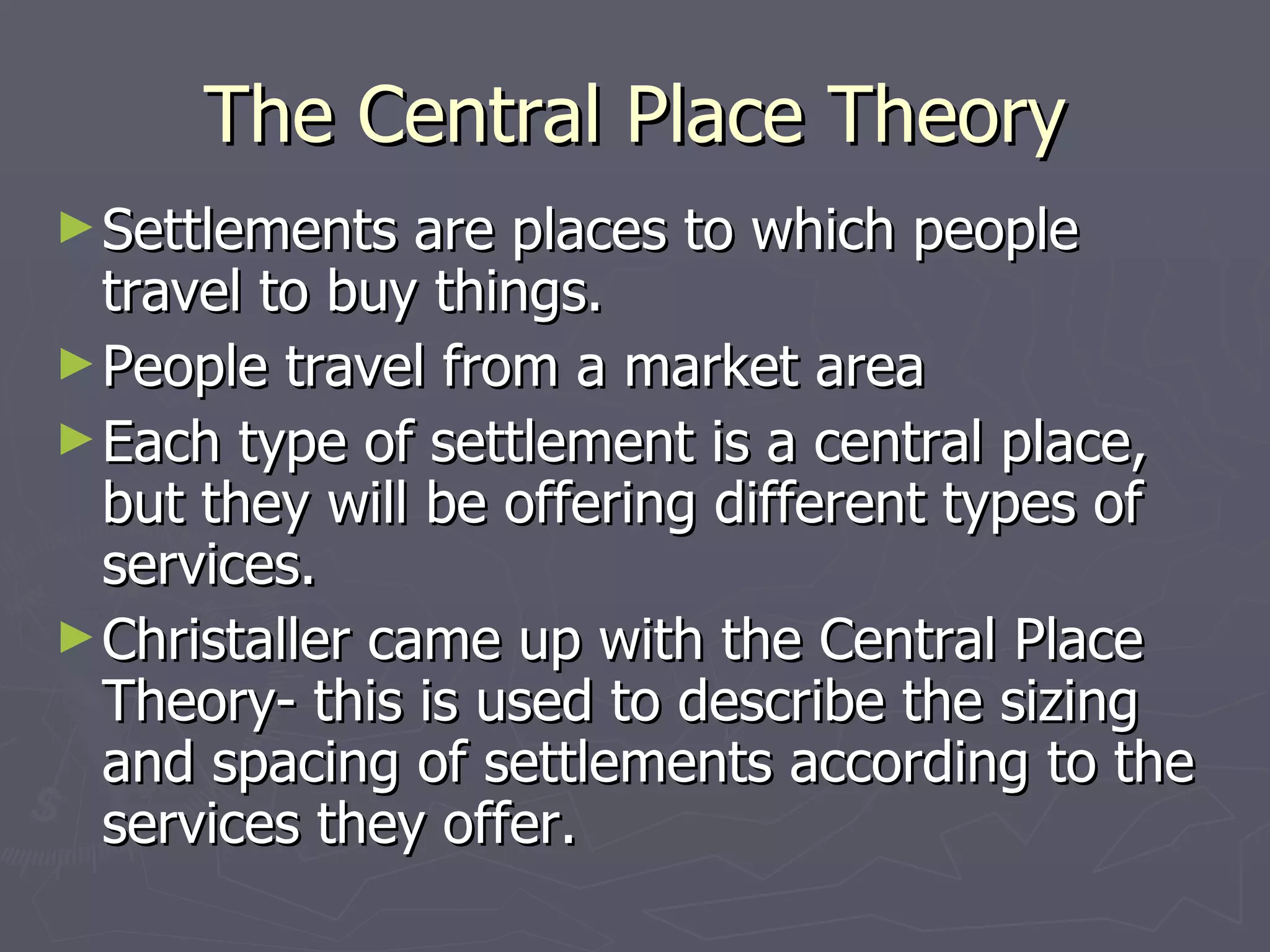 The Central Place Theory

► Settlements are places to which people travel to buy things.

► People travel from a market area

► Each type of settlement is a central place, but they will be offering different types of services.

► Christaller came up with the Central Place Theory- this is used to describe the sizing and spacing of settlements according to the services they offer.